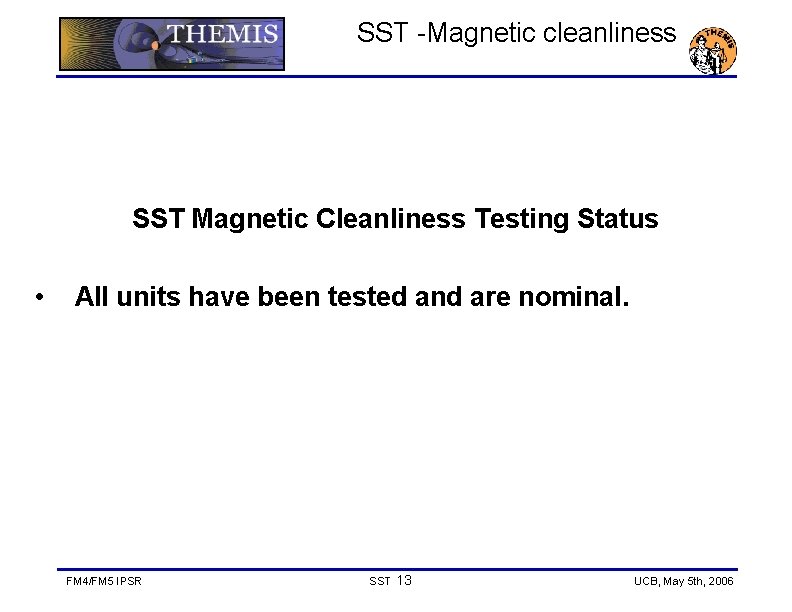 THEMIS

SST -Magnetic cleanliness

THEMIS

SST Magnetic Cleanliness Testing Status

• All units have been tested and are nominal.

FM4/FM5 IPSR

SST 13

UCB, May 5th, 2006